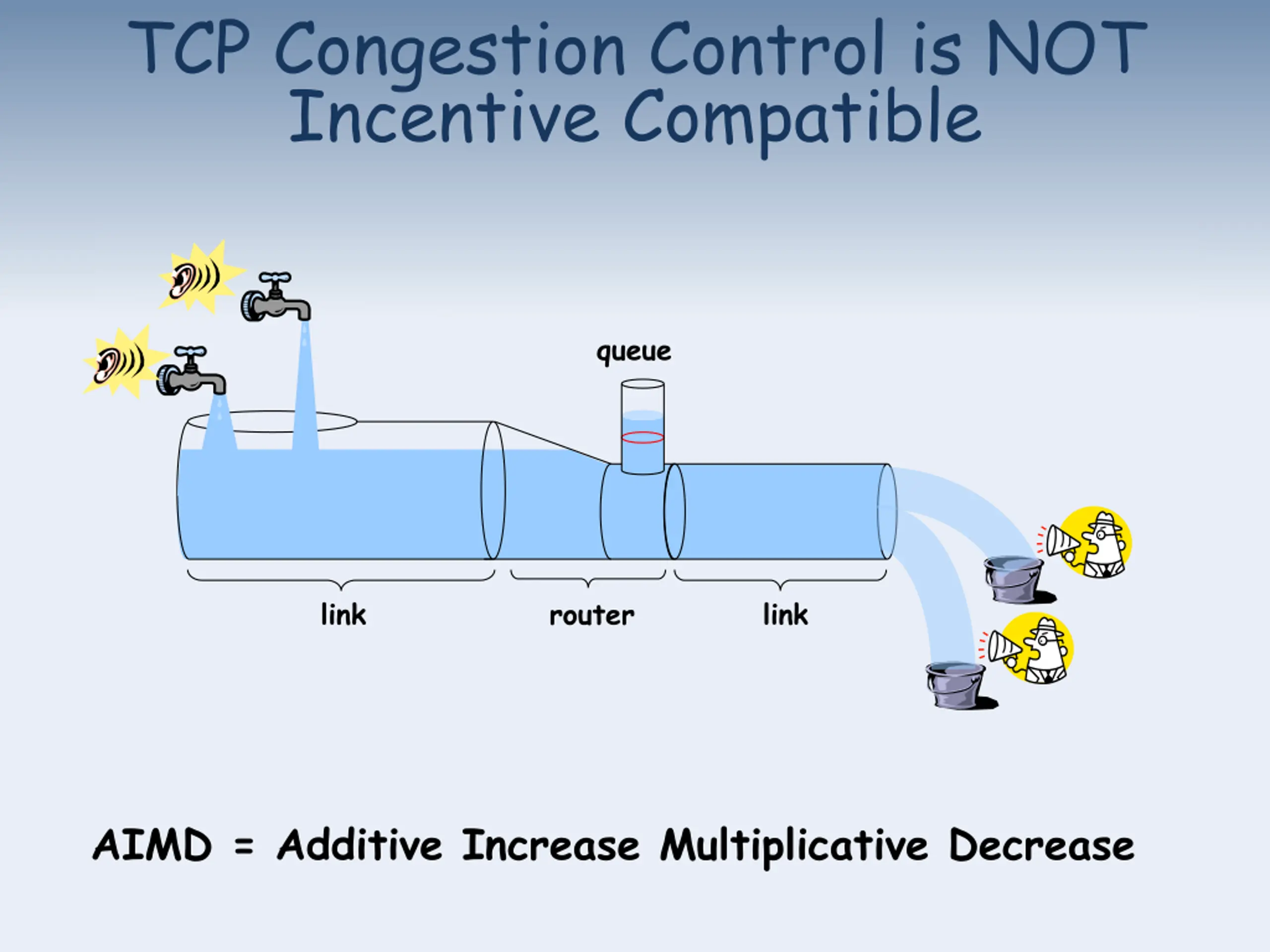 TCP Congestion Control is NOT Incentive Compatible

queue

link

router

link

AIMD = Additive Increase Multiplicative Decrease